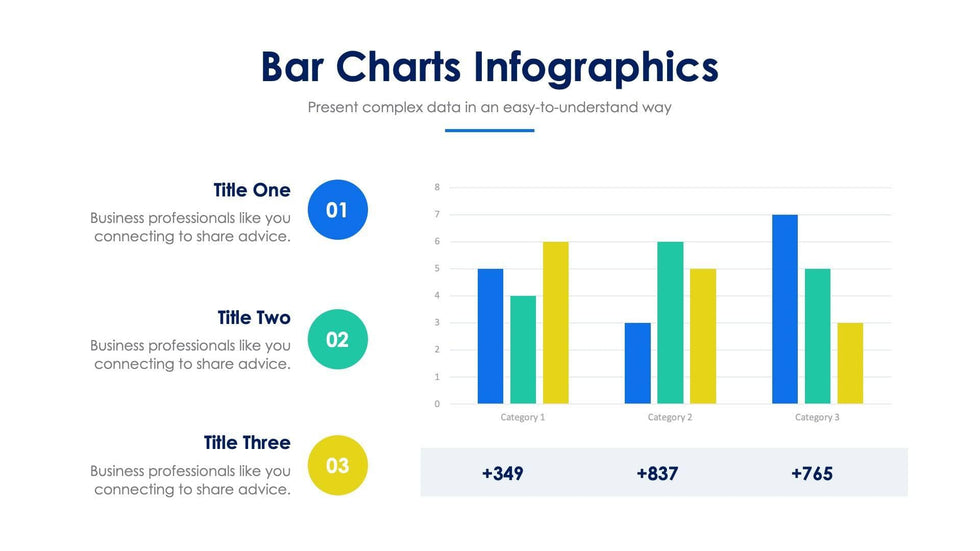 Bar Charts Infographics

Present complex data in an easy-to-understand way

Title One
Business professionals like you connecting to share advice.

01

Title Two
Business professionals like you connecting to share advice.

02

Title Three
Business professionals like you connecting to share advice.

03

8
7
6
5
4
3
2
1
0

Category 1
Category 2
Category 3

+349
+837
+765